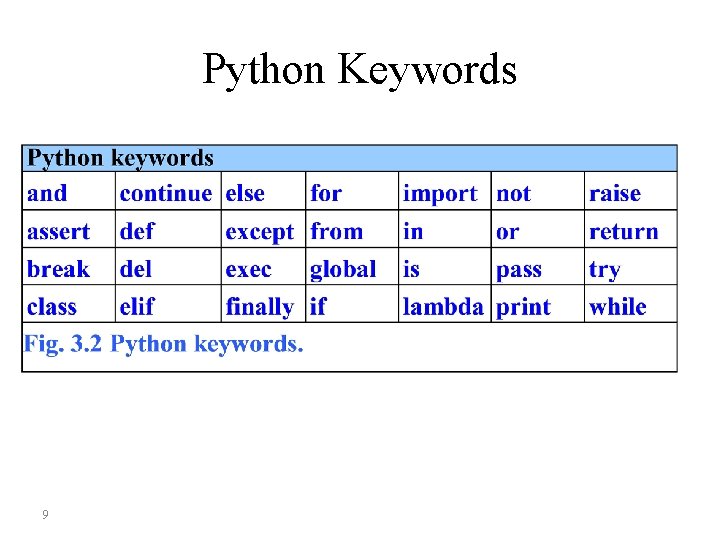 Python Keywords

| Python keywords | | | | | | |
|---|---|---|---|---|---|---|
| and | continue | else | for | import | not | raise |
| assert | def | except | from | in | or | return |
| break | del | exec | global | is | pass | try |
| class | elif | finally | if | lambda | print | while |

Fig. 3.2 Python keywords.

9